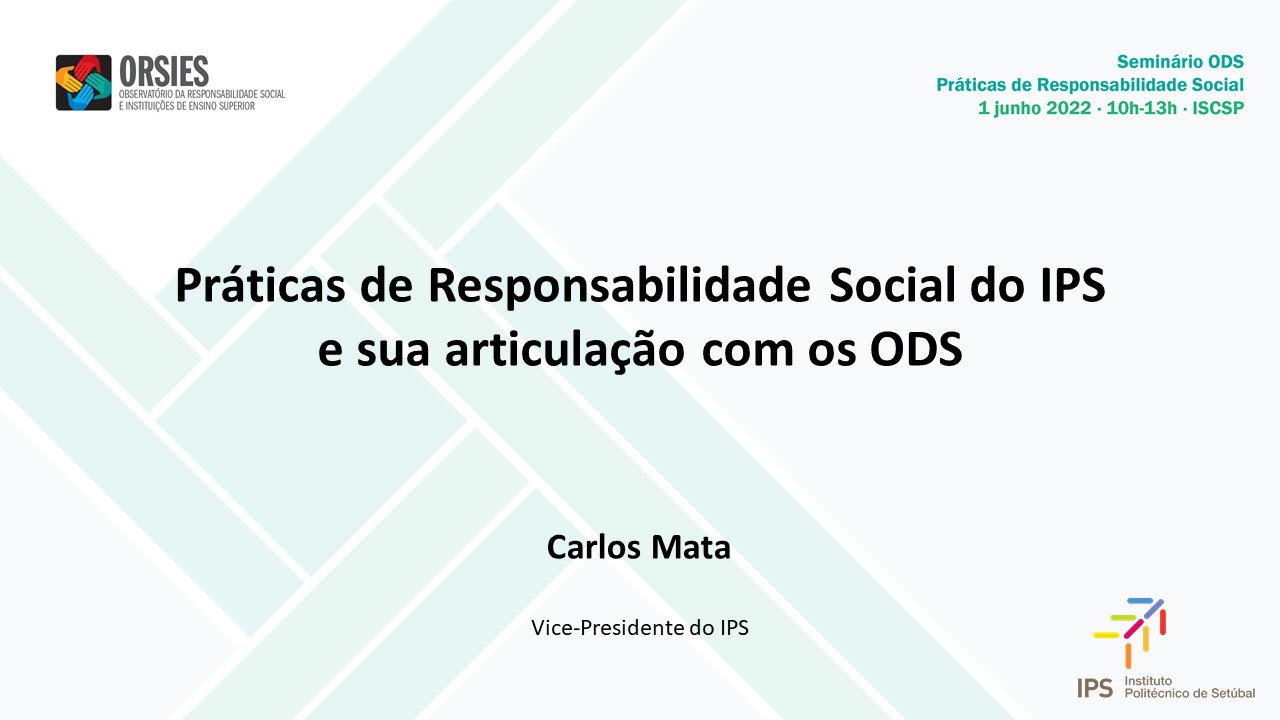 ORSIES
OBSERVATÓRIO DA RESPONSABILIDADE SOCIAL E INSTITUIÇÕES DE ENSINO SUPERIOR

Seminário ODS
Práticas de Responsabilidade Social
1 junho 2022 · 10h-13h · ISCSP

Práticas de Responsabilidade Social do IPS e sua articulação com os ODS

Carlos Mata

Vice-Presidente do IPS

IPS Instituto Politécnico de Setúbal